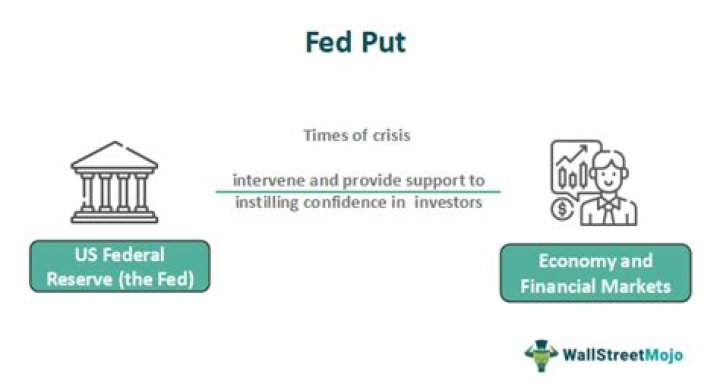 Fed Put

Times of crisis

intervene and provide support to

instilling confidence in investors

US Federal Reserve (the Fed)

Economy and Financial Markets

WallStreetMojo